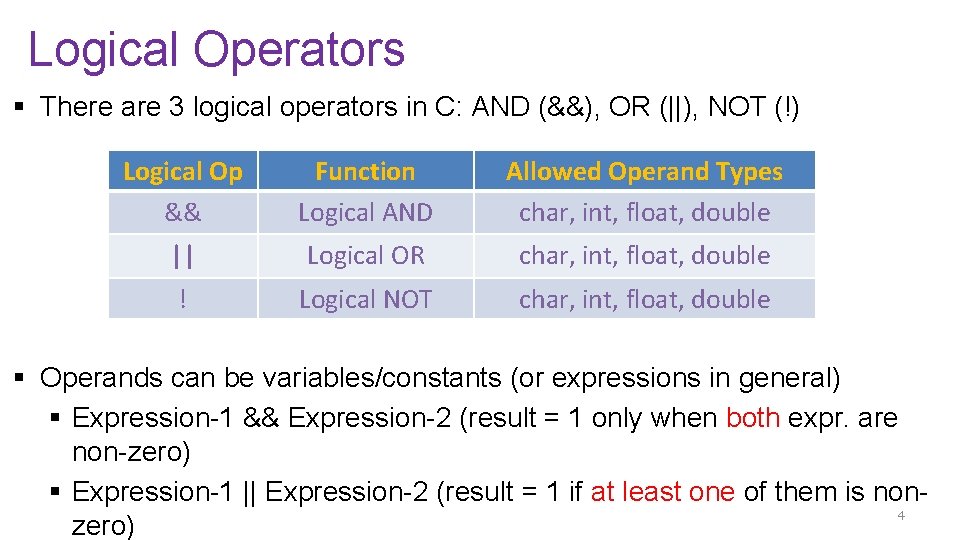 Logical Operators

▪ There are 3 logical operators in C: AND (&&), OR (||), NOT (!)

| Logical Op | Function | Allowed Operand Types |
|---|---|---|
| && | Logical AND | char, int, float, double |
| \|\| | Logical OR | char, int, float, double |
| ! | Logical NOT | char, int, float, double |

▪ Operands can be variables/constants (or expressions in general)
▪ Expression-1 && Expression-2 (result = 1 only when both expr. are non-zero)
▪ Expression-1 || Expression-2 (result = 1 if at least one of them is non-zero)

4